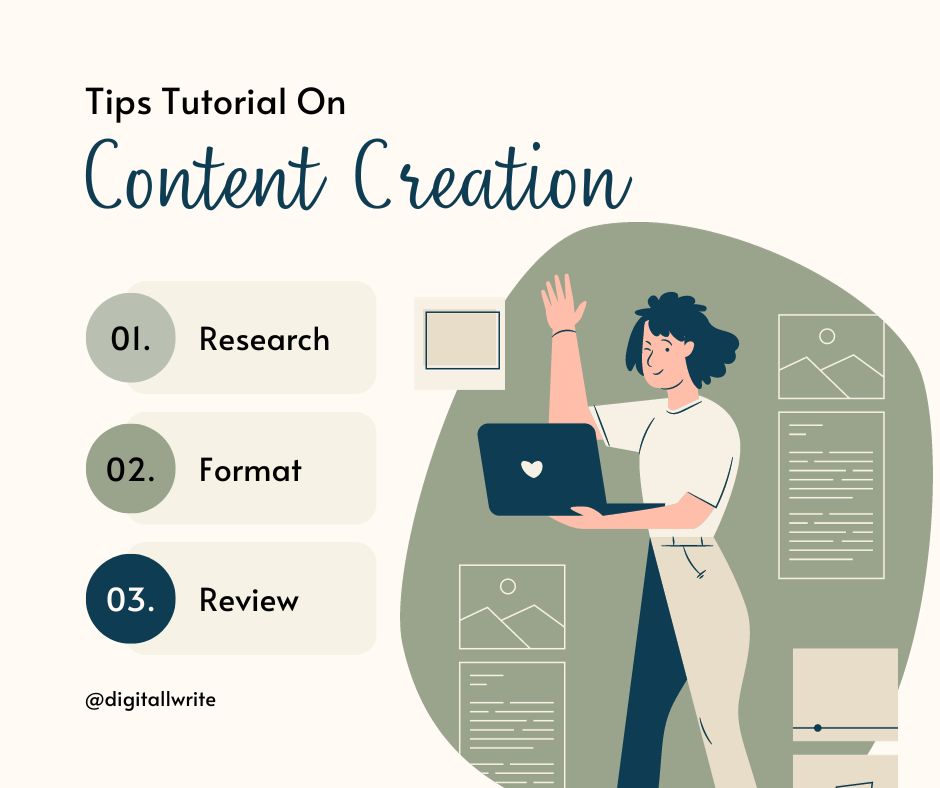 Tips Tutorial On
Content Creation

01. Research

02. Format

03. Review

@digitallwrite